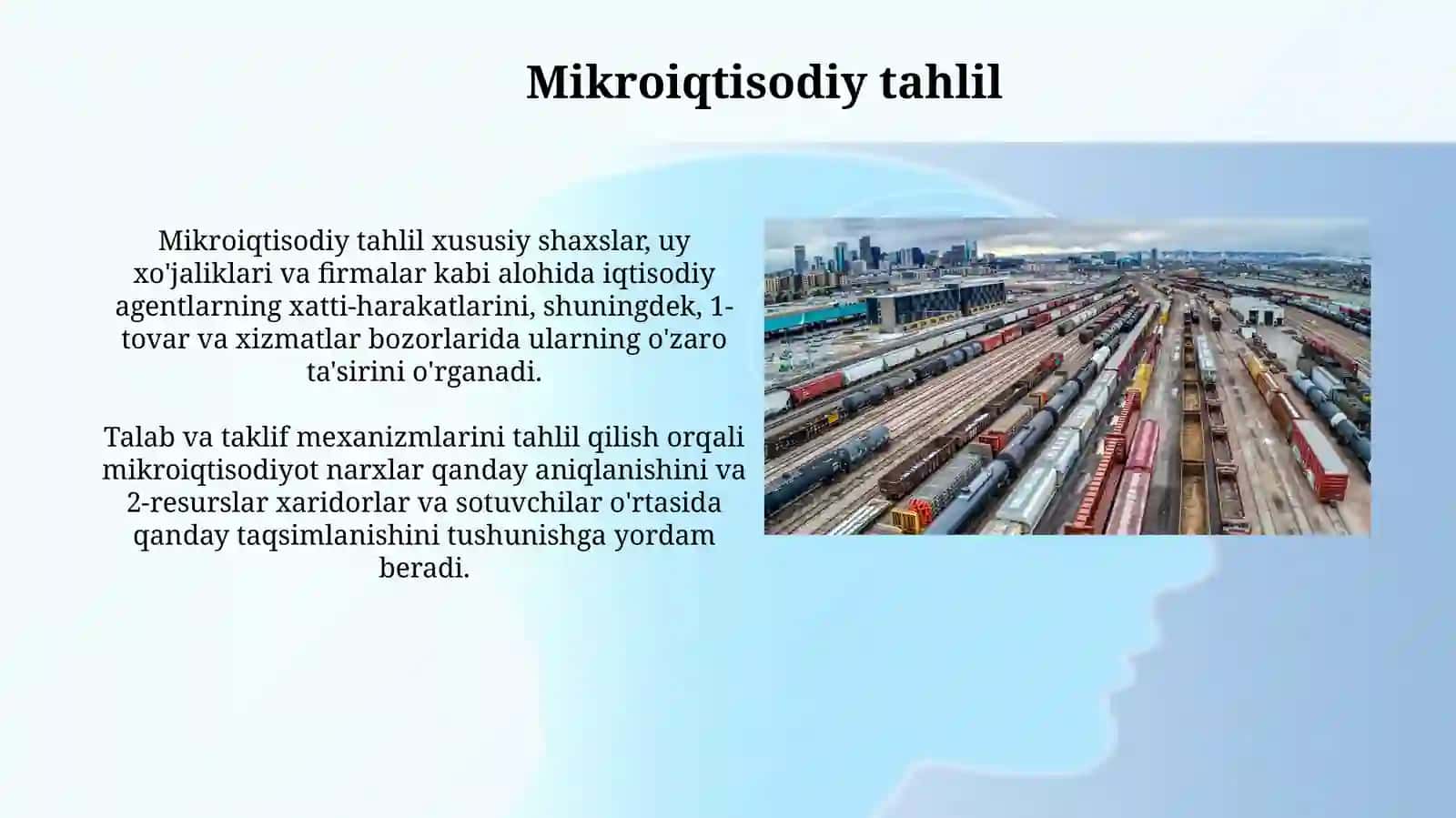 Mikroiqtisodiy tahlil

Mikroiqtisodiy tahlil xususiy shaxslar, uy xo'jaliklari va firmalar kabi alohida iqtisodiy agentlarning xatti-harakatlarini, shuningdek, 1-tovar va xizmatlar bozorlarida ularning o'zaro ta'sirini o'rganadi.

Talab va taklif mexanizmlarini tahlil qilish orqali mikroiqtisodiyot narxlar qanday aniqlanishini va 2-resurslar xaridorlar va sotuvchilar o'rtasida qanday taqsimlanishini tushunishga yordam beradi.